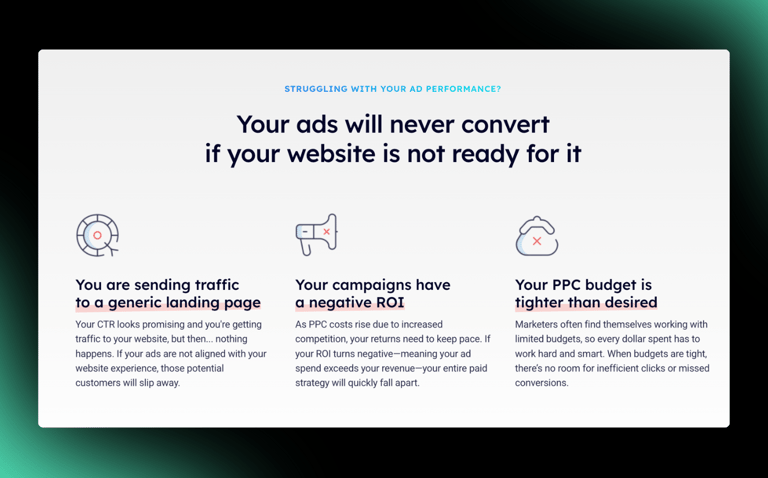 STRUGGLING WITH YOUR AD PERFORMANCE?

Your ads will never convert if your website is not ready for it

You are sending traffic to a generic landing page

Your CTR looks promising and you're getting traffic to your website, but then... nothing happens. If your ads are not aligned with your website experience, those potential customers will slip away.

Your campaigns have a negative ROI

As PPC costs rise due to increased competition, your returns need to keep pace. If your ROI turns negative—meaning your ad spend exceeds your revenue—your entire paid strategy will quickly fall apart.

Your PPC budget is tighter than desired

Marketers often find themselves working with limited budgets, so every dollar spent has to work hard and smart. When budgets are tight, there's no room for inefficient clicks or missed conversions.